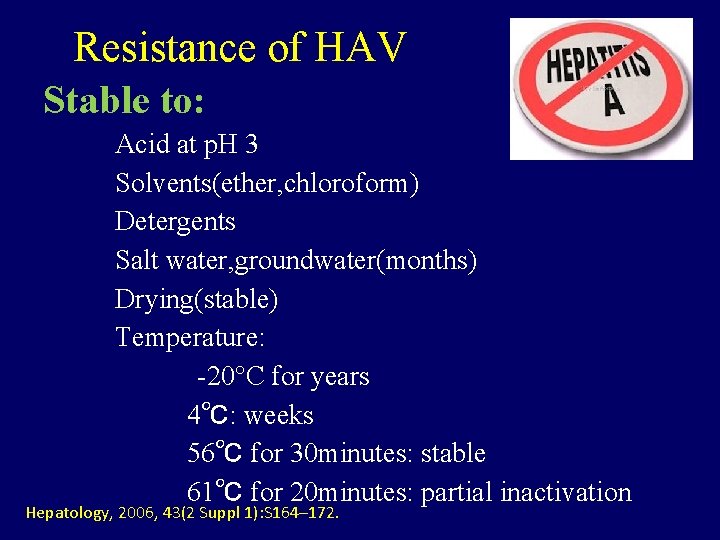 Resistance of HAV

HEPATITIS A

Stable to:

Acid at pH 3

Solvents(ether,chloroform)

Detergents

Salt water,groundwater(months)

Drying(stable)

Temperature:

-20°C for years

4°C: weeks

56°C for 30minutes: stable

61°C for 20minutes: partial inactivation

Hepatology, 2006, 43(2 Suppl 1):S164–172.